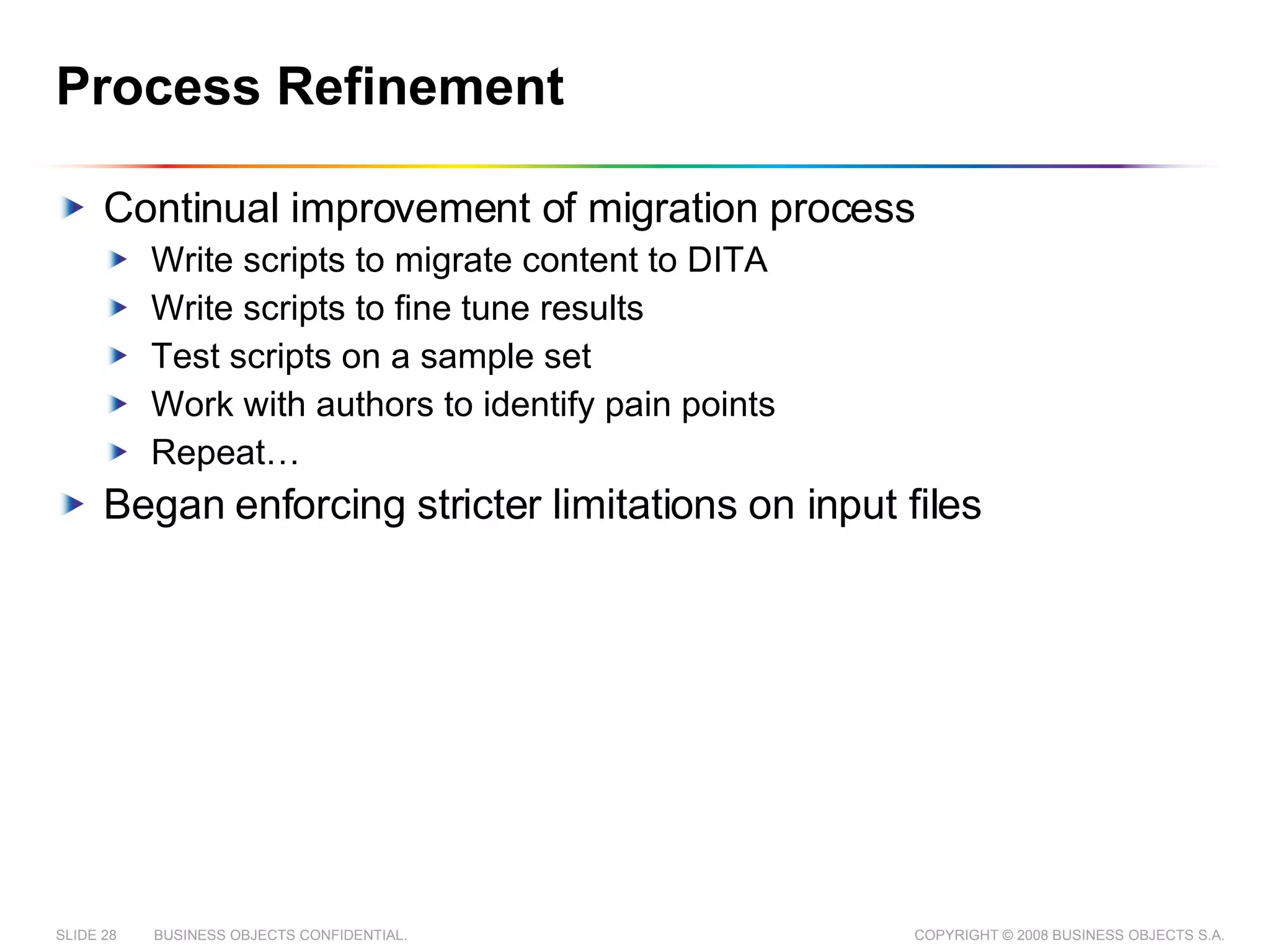 Process Refinement

Continual improvement of migration process

Write scripts to migrate content to DITA

Write scripts to fine tune results

Test scripts on a sample set

Work with authors to identify pain points

Repeat…

Began enforcing stricter limitations on input files

SLIDE 28 BUSINESS OBJECTS CONFIDENTIAL. COPYRIGHT © 2008 BUSINESS OBJECTS S.A.